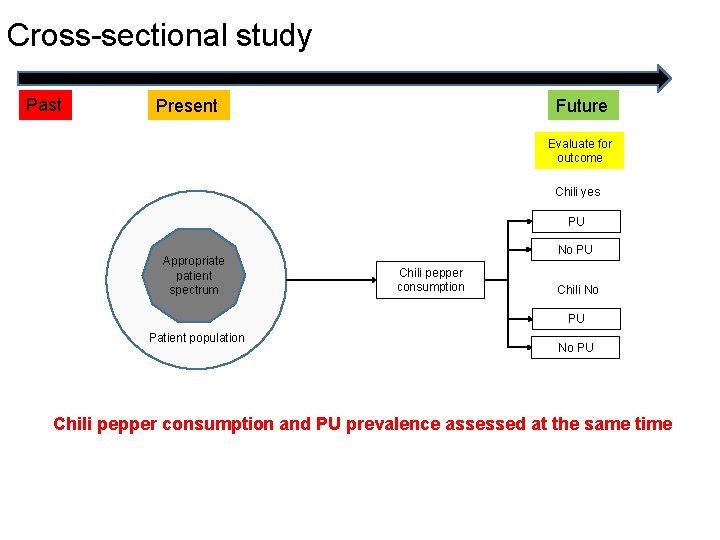 Cross-sectional study

Past

Present

Future

Evaluate for outcome

Appropriate patient spectrum

Patient population

Chili pepper consumption

Chili yes

PU

No PU

Chili No

PU

No PU

Chili pepper consumption and PU prevalence assessed at the same time